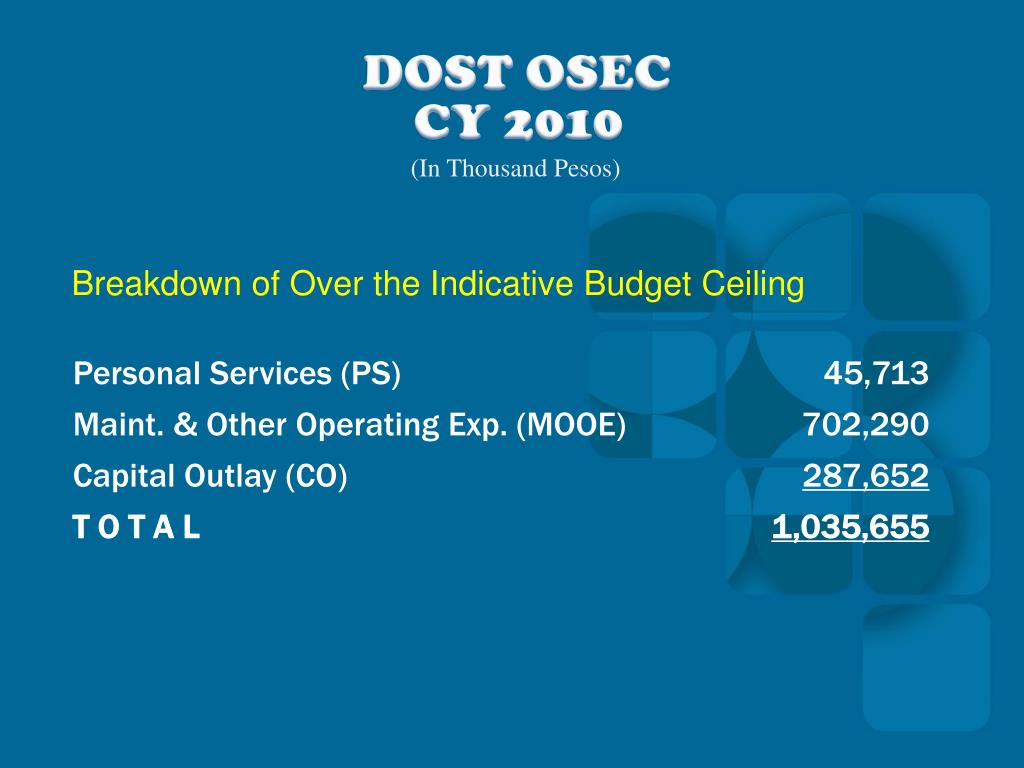 DOST OSEC
CY 2010
(In Thousand Pesos)

Breakdown of Over the Indicative Budget Ceiling

| | |
|---|---|
| Personal Services (PS) | 45,713 |
| Maint. & Other Operating Exp. (MOOE) | 702,290 |
| Capital Outlay (CO) | 287,652 |
| T O T A L | 1,035,655 |